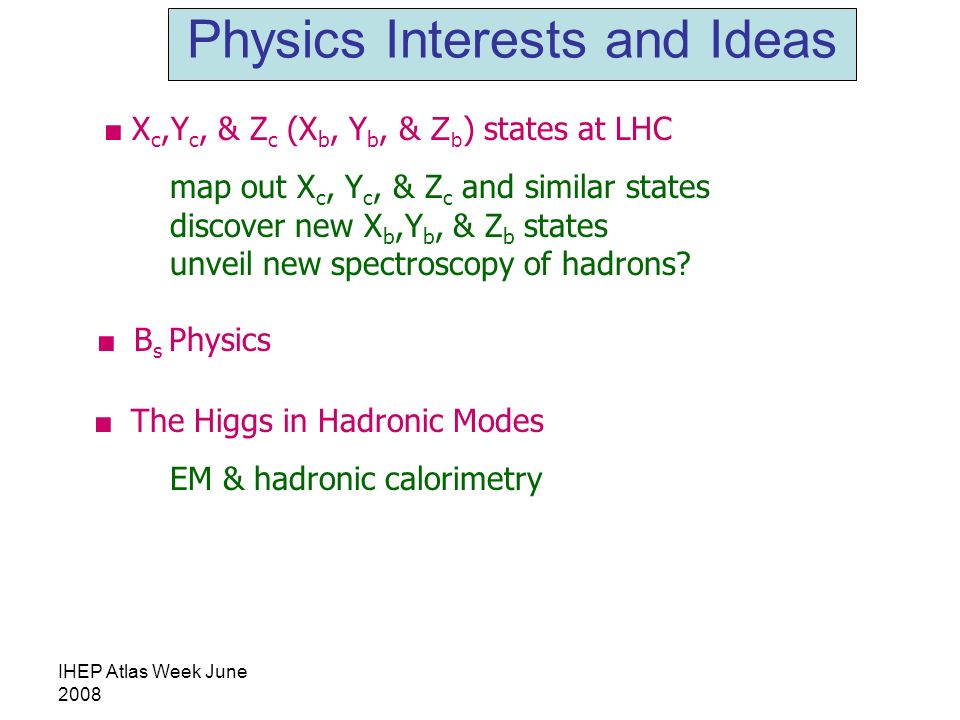 Physics Interests and Ideas

■ $X_c$,$Y_c$, & $Z_c$ ($X_b$, $Y_b$, & $Z_b$) states at LHC

map out $X_c$, $Y_c$, & $Z_c$ and similar states
discover new $X_b$,$Y_b$, & $Z_b$ states
unveil new spectroscopy of hadrons?

■ $B_s$ Physics

■ The Higgs in Hadronic Modes

EM & hadronic calorimetry

IHEP Atlas Week June 2008